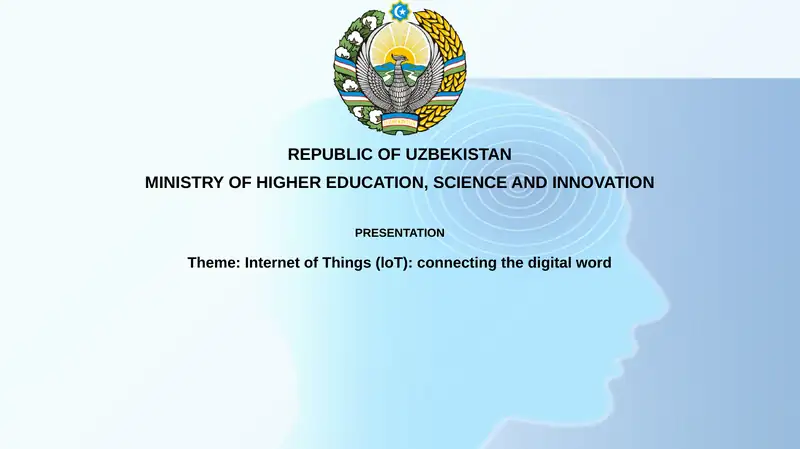 REPUBLIC OF UZBEKISTAN
MINISTRY OF HIGHER EDUCATION, SCIENCE AND INNOVATION

PRESENTATION

Theme: Internet of Things (IoT): connecting the digital word